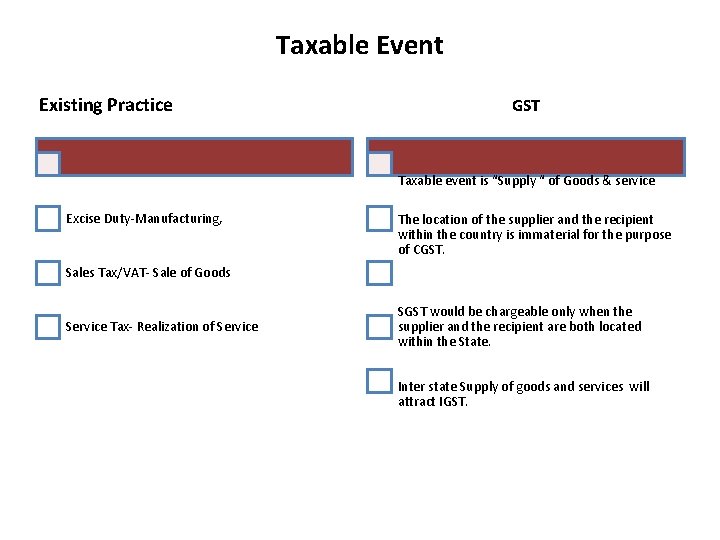 Taxable Event

Existing Practice

Excise Duty-Manufacturing,

Sales Tax/VAT- Sale of Goods

Service Tax- Realization of Service

GST

Taxable event is "Supply " of Goods & service

The location of the supplier and the recipient within the country is immaterial for the purpose of CGST.

SGST would be chargeable only when the supplier and the recipient are both located within the State.

Inter state Supply of goods and services will attract IGST.